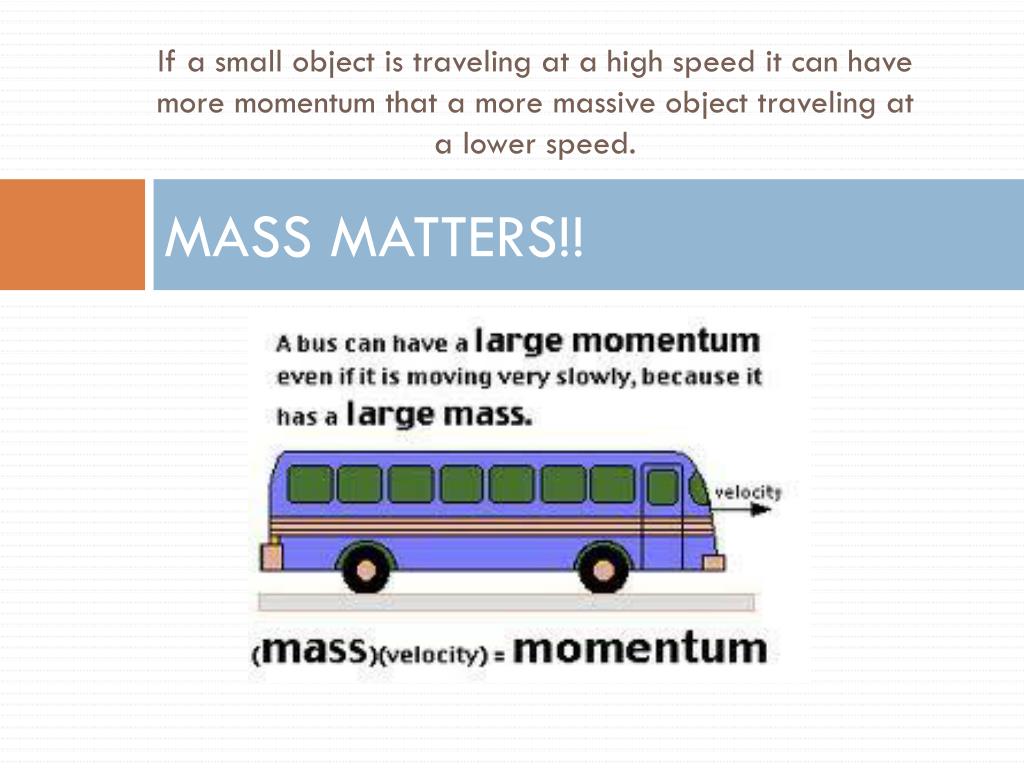 If a small object is traveling at a high speed it can have more momentum that a more massive object traveling at a lower speed.

MASS MATTERS!!

A bus can have a large momentum even if it is moving very slowly, because it has a large mass.

velocity

(mass)(velocity) = momentum